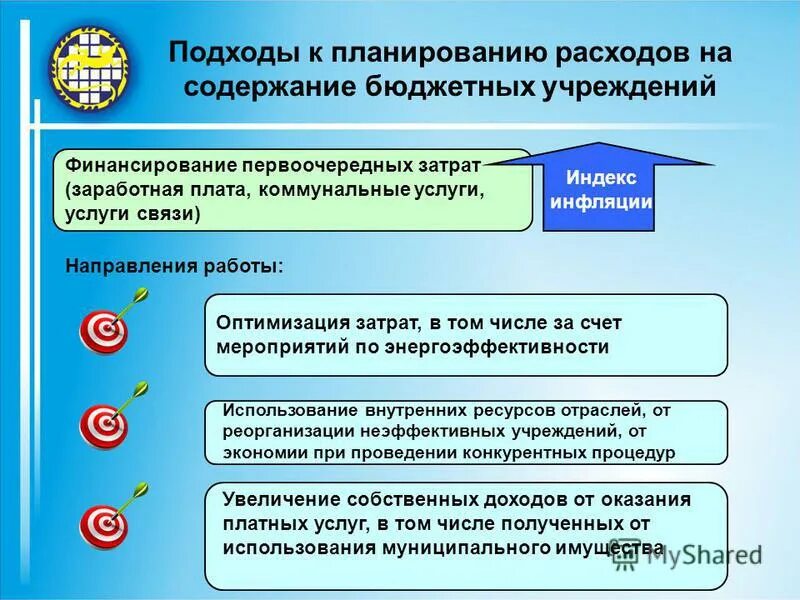 Подходы к планированию расходов на содержание бюджетных учреждений

Финансирование первоочередных затрат (заработная плата, коммунальные услуги, услуги связи)

Индекс инфляции

Направления работы:

Оптимизация затрат, в том числе за счет мероприятий по энергоэффективности

Использование внутренних ресурсов отраслей, от реорганизации неэффективных учреждений, от экономии при проведении конкурентных процедур

Увеличение собственных доходов от оказания платных услуг, в том числе полученных от использования муниципального имущества

MyShared